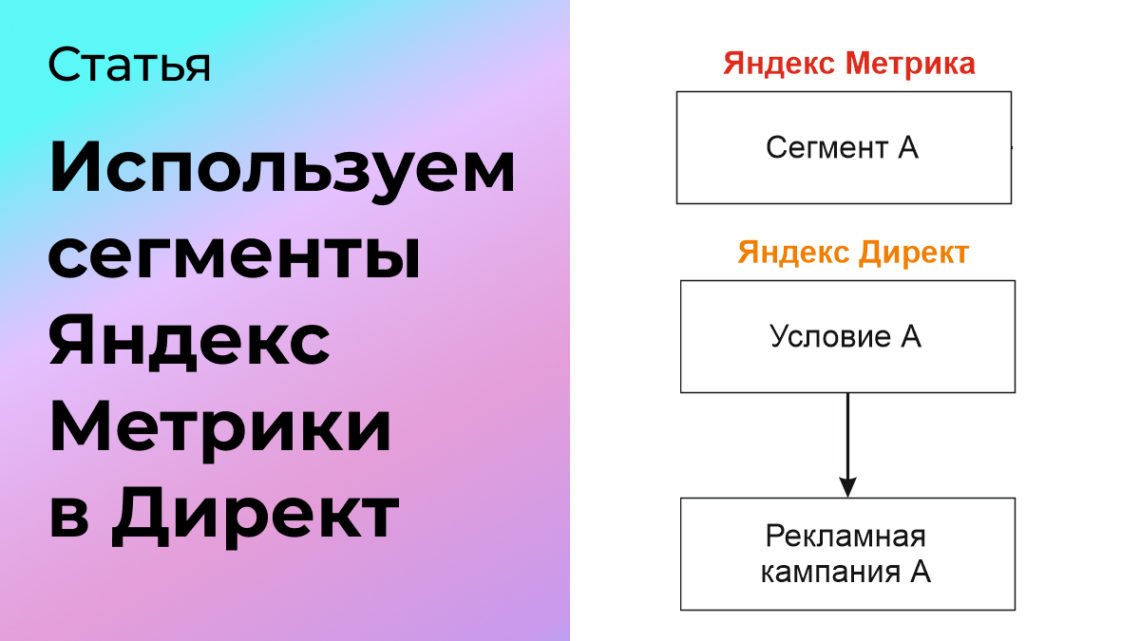 Статья

Используем сегменты Яндекс Метрики в Директ

Яндекс Метрика

Сегмент А

Яндекс Директ

Условие А

Рекламная кампания А